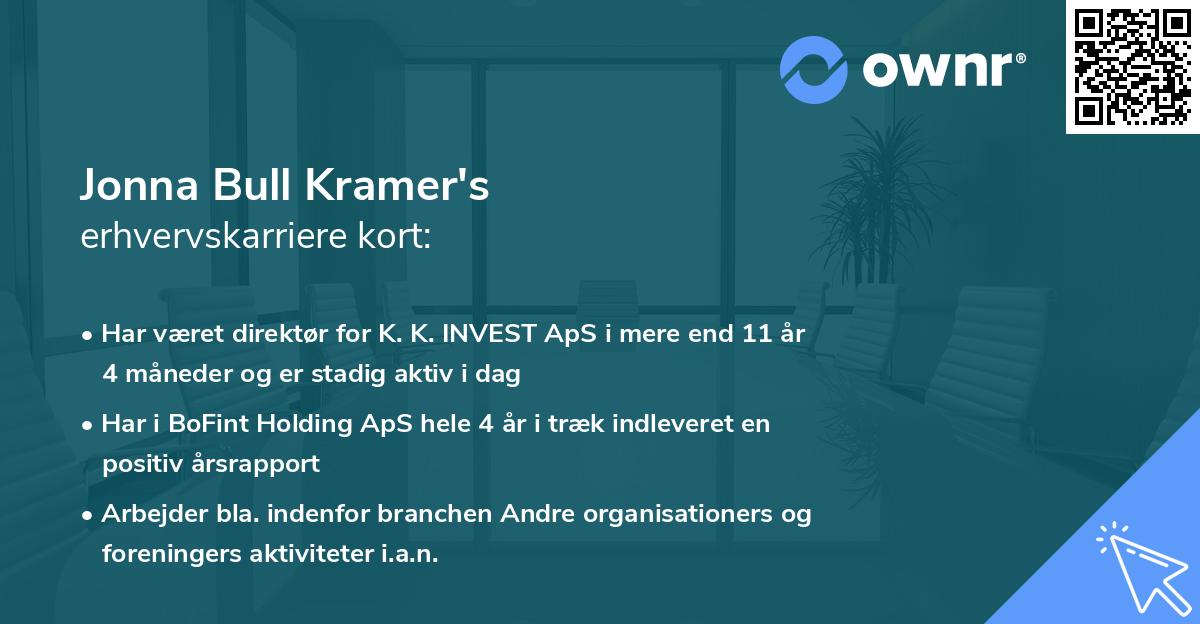 ownr®

Jonna Bull Kramer's
erhvervskarriere kort:

• Har været direktør for K. K. INVEST ApS i mere end 11 år 4 måneder og er stadig aktiv i dag

• Har i BoFint Holding ApS hele 4 år i træk indleveret en positiv årsrapport

• Arbejder bla. indenfor branchen Andre organisationers og foreningers aktiviteter i.a.n.